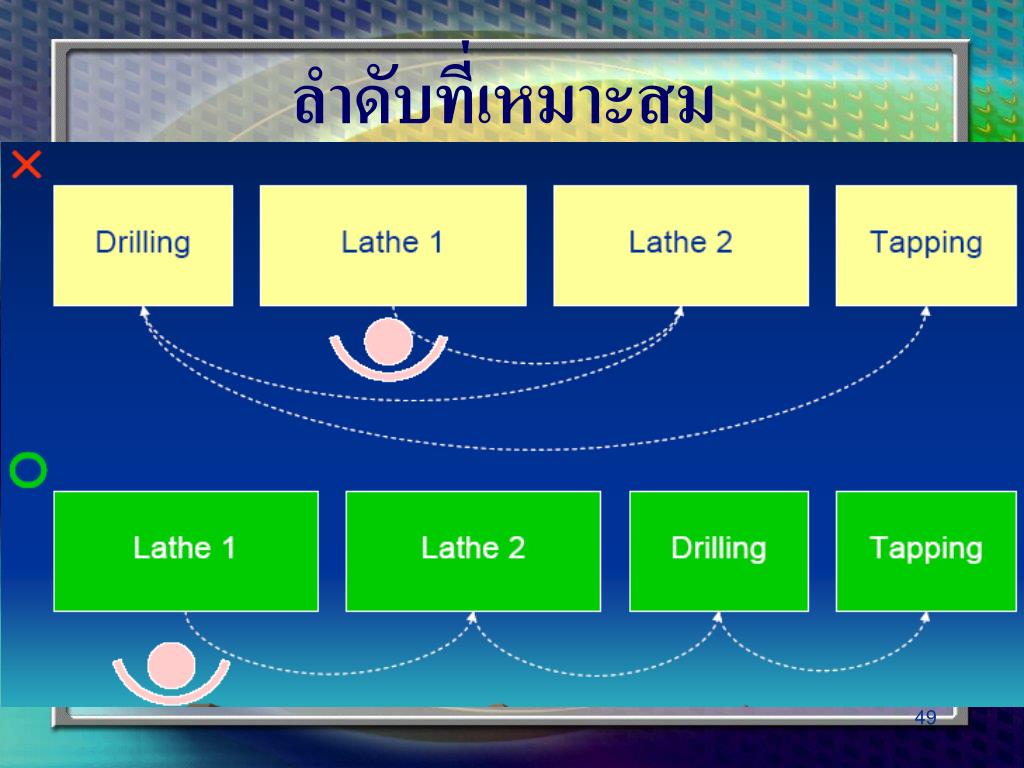 ลำดับที่เหมาะสม

Drilling

Lathe 1

Lathe 2

Tapping

Lathe 1

Lathe 2

Drilling

Tapping

49